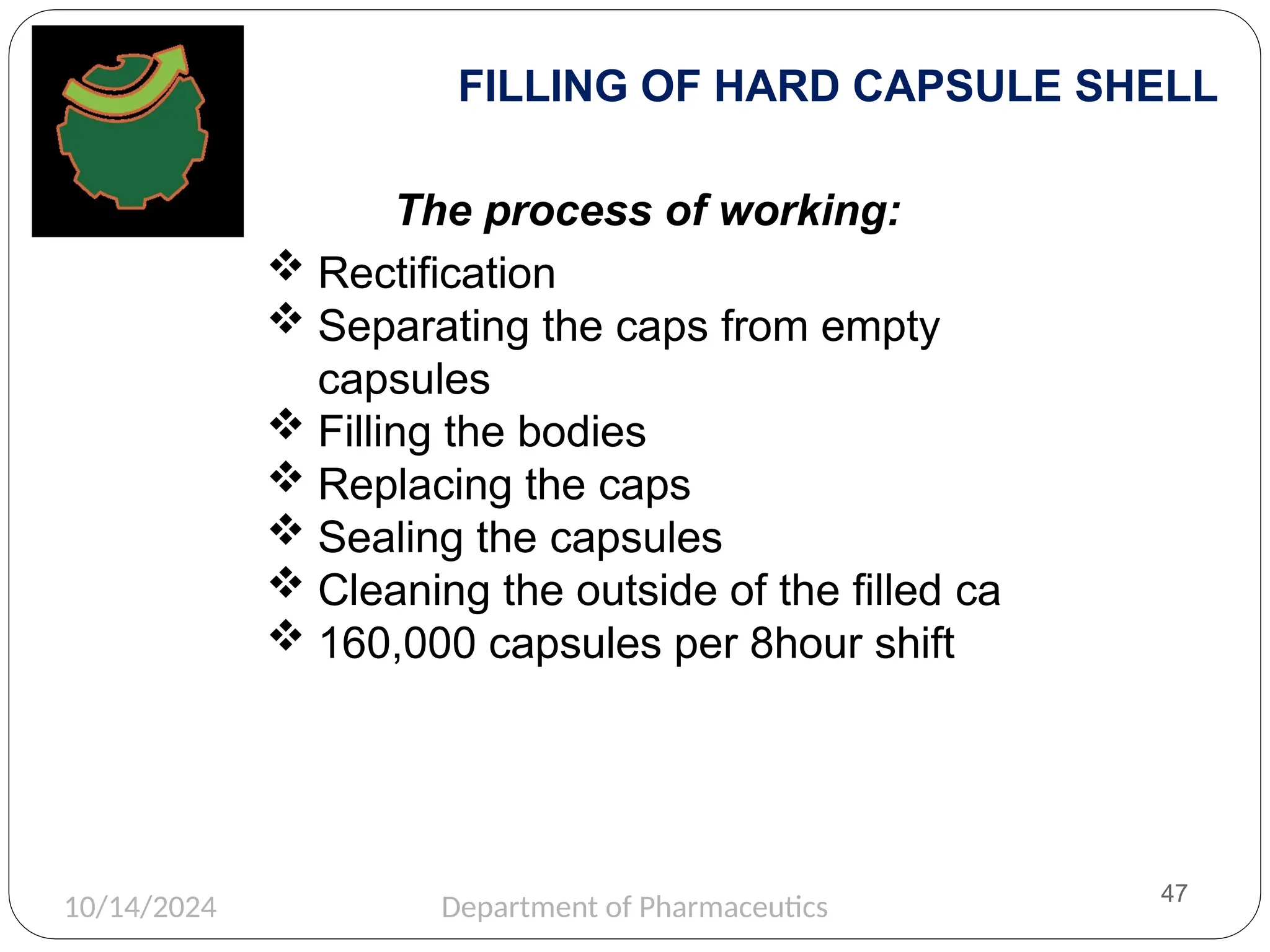 FILLING OF HARD CAPSULE SHELL

The process of working:

❖ Rectification
❖ Separating the caps from empty capsules
❖ Filling the bodies
❖ Replacing the caps
❖ Sealing the capsules
❖ Cleaning the outside of the filled ca
❖ 160,000 capsules per 8hour shift

10/14/2024 Department of Pharmaceutics 47